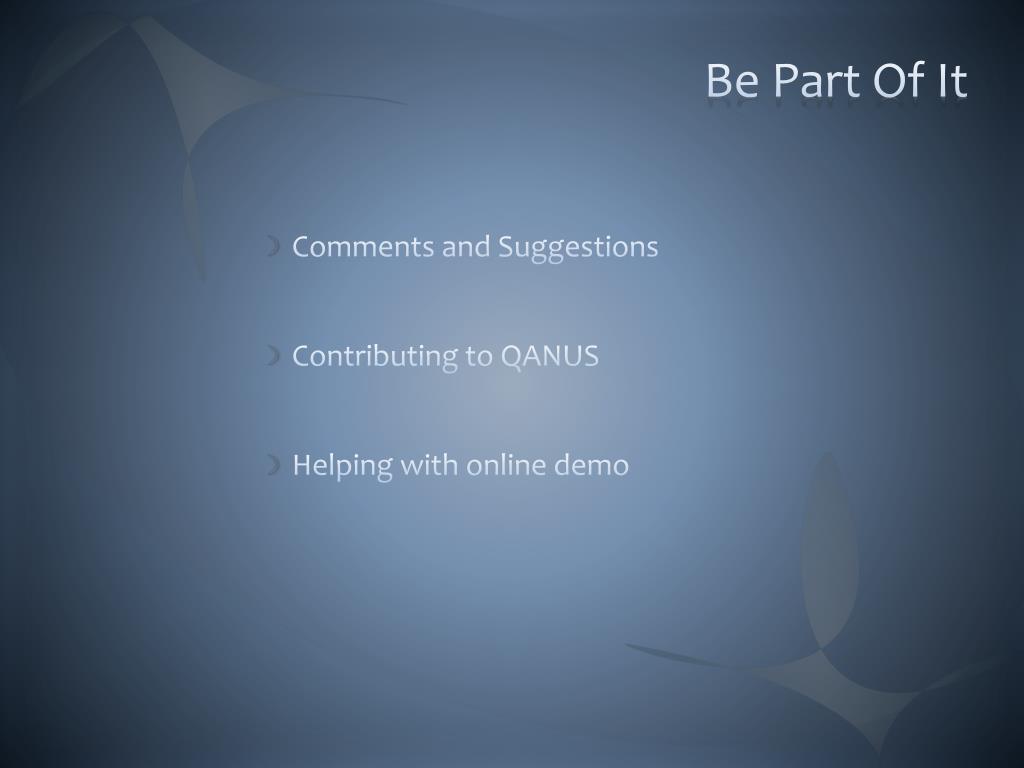 Be Part Of It

Comments and Suggestions

Contributing to QANUS

Helping with online demo